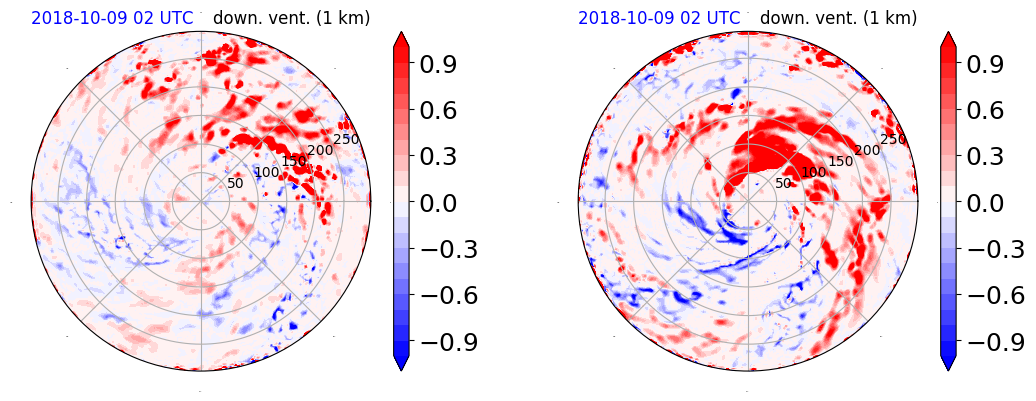 2018-10-09 02 UTC down. vent. (1 km)

50
100
150
200
250

0.9
0.6
0.3
0.0
−0.3
−0.6
−0.9

2018-10-09 02 UTC down. vent. (1 km)

50
100
150
200
250

0.9
0.6
0.3
0.0
−0.3
−0.6
−0.9